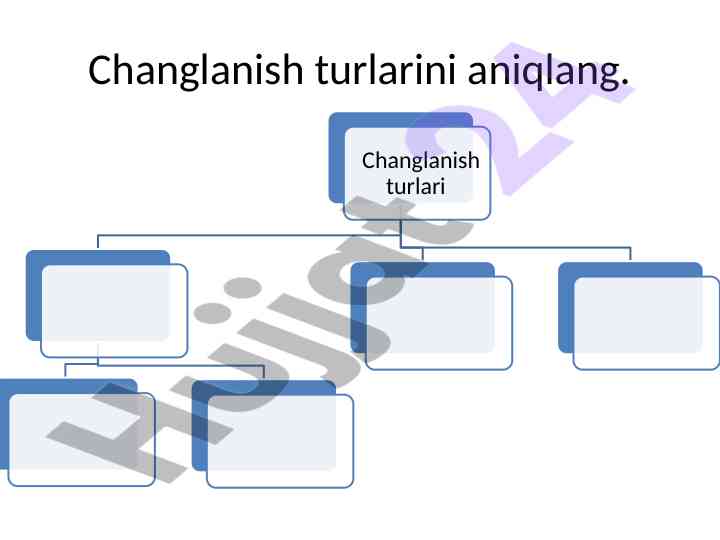 Changlanish turlarini aniqlang.

Changlanish turlari

Hujjat24